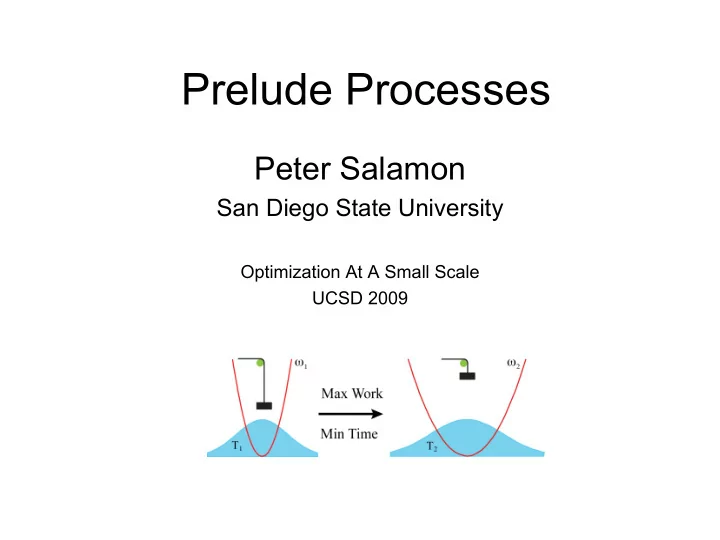 Prelude Processes

Peter Salamon

San Diego State University

Optimization At A Small Scale
UCSD 2009

$\omega_1$

$T_1$

Max Work

Min Time

$\omega_2$

$T_2$